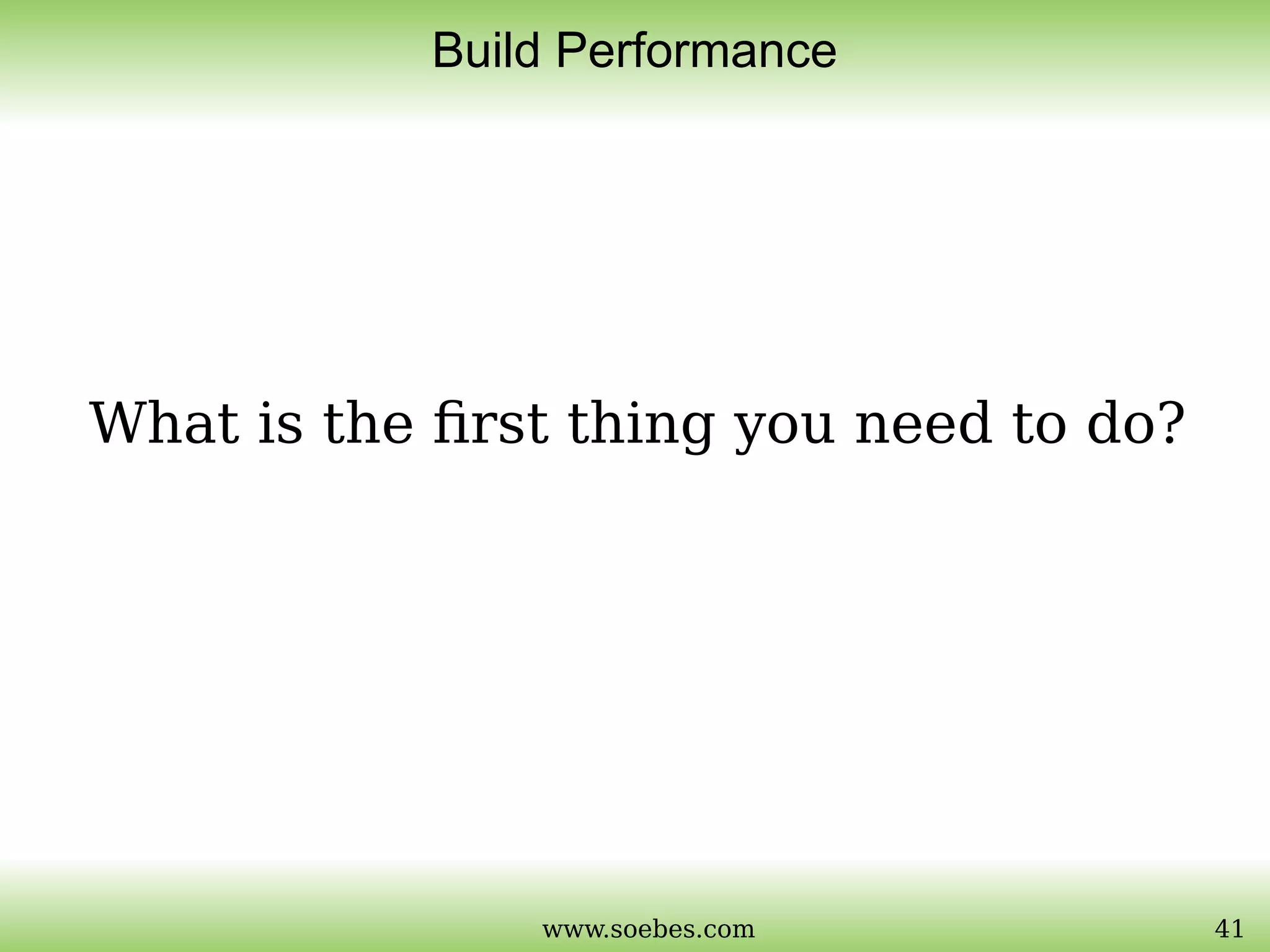 Build Performance

What is the first thing you need to do?

www.soebes.com

41